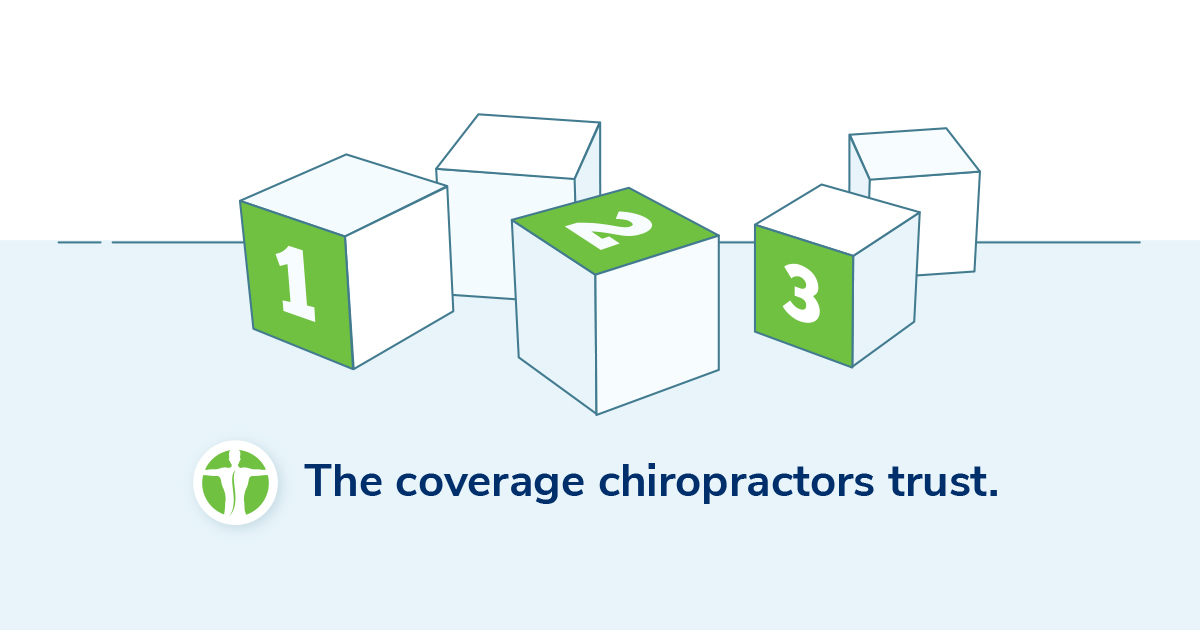 1

2

3

The coverage chiropractors trust.